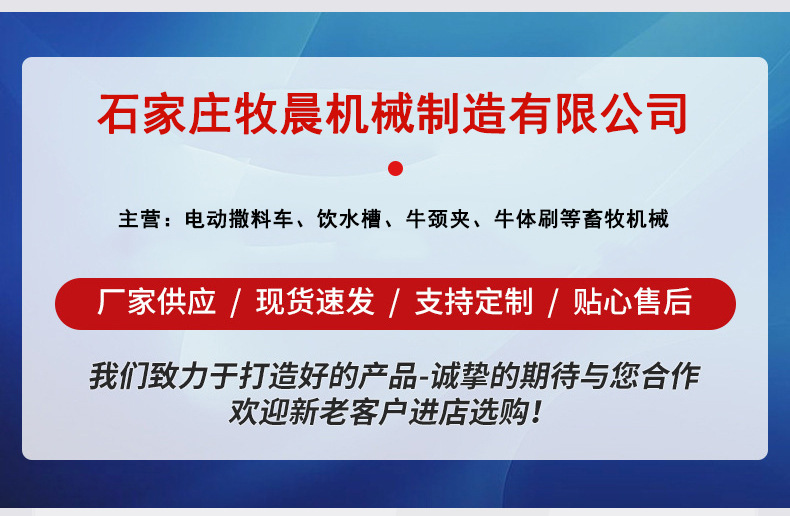 石家庄牧晨机械制造有限公司

主营：电动撒料车、饮水槽、牛颈夹、牛体刷等畜牧机械

厂家供应 / 现货速发 / 支持定制 / 贴心售后

我们致力于打造好的产品-诚挚的期待与您合作
欢迎新老客户进店选购！